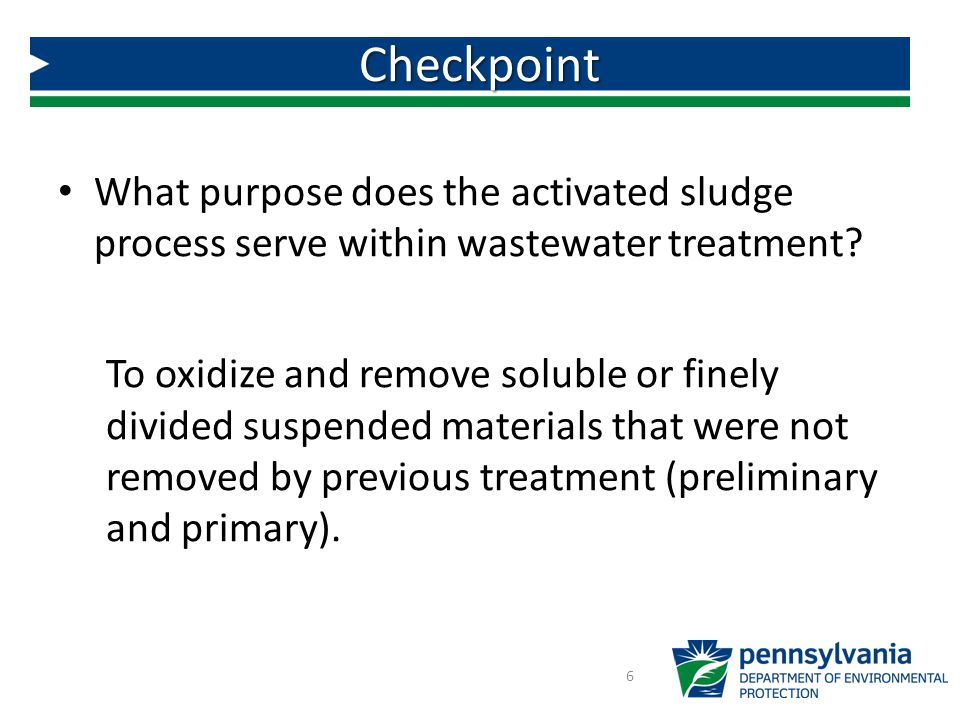 Checkpoint

• What purpose does the activated sludge process serve within wastewater treatment?

To oxidize and remove soluble or finely divided suspended materials that were not removed by previous treatment (preliminary and primary).

6

pennsylvania
DEPARTMENT OF ENVIRONMENTAL PROTECTION